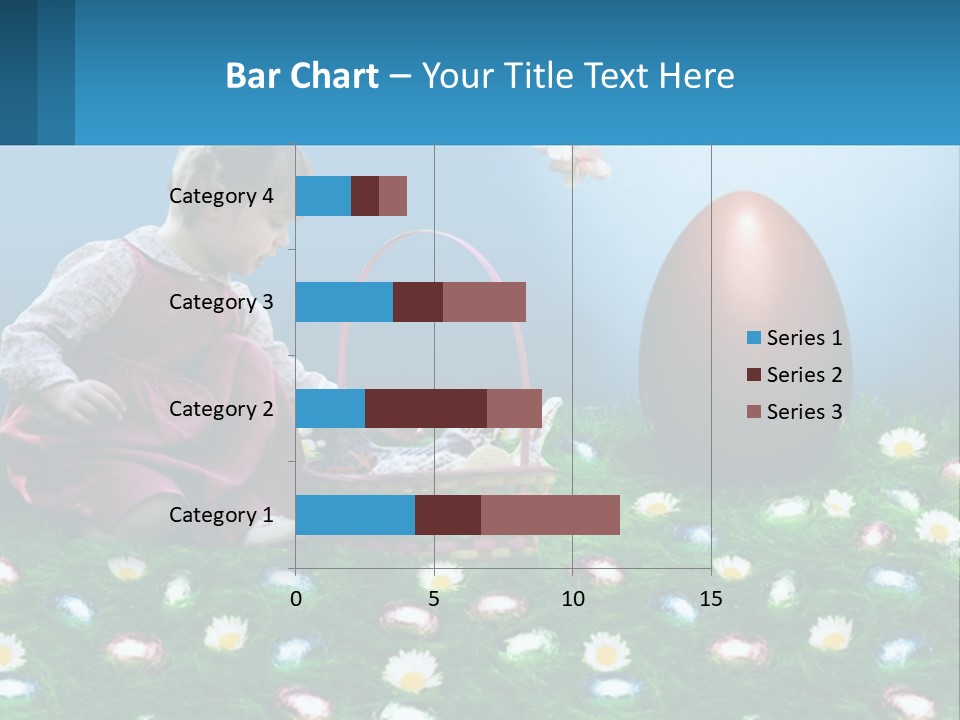 Bar Chart – Your Title Text Here

Category 4
Category 3
Category 2
Category 1

0
5
10
15

Series 1
Series 2
Series 3